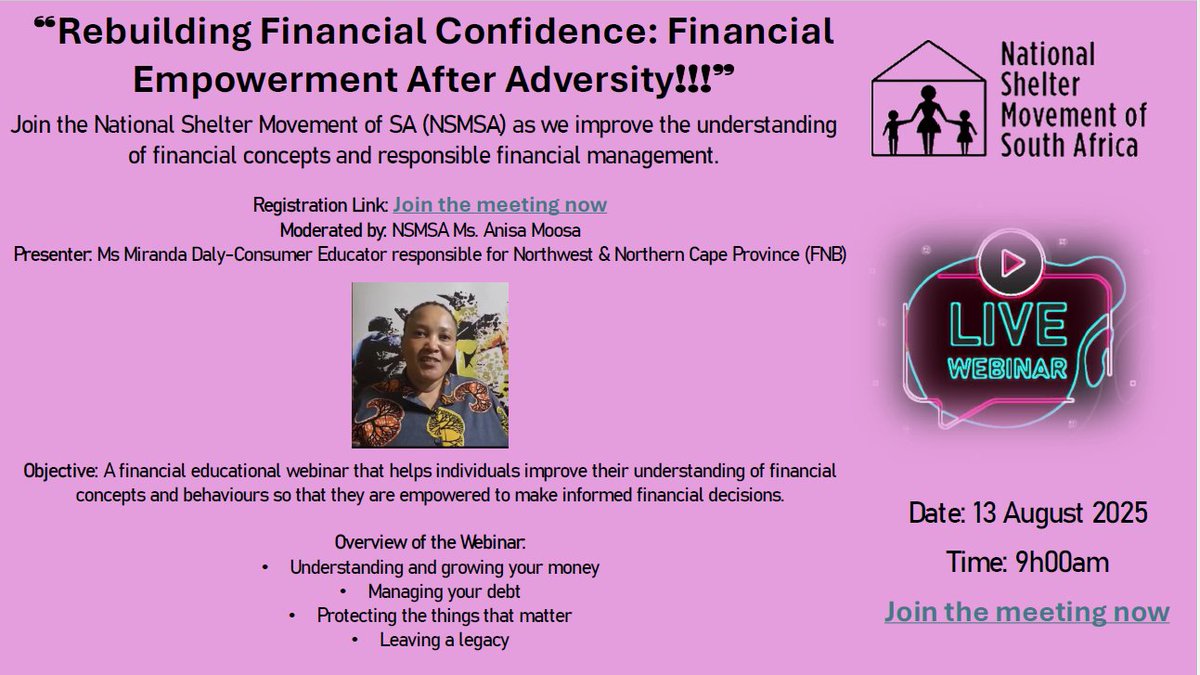 “Rebuilding Financial Confidence: Financial Empowerment After Adversity!!!”

Join the National Shelter Movement of SA (NSMSA) as we improve the understanding of financial concepts and responsible financial management.

Registration Link: Join the meeting now
Moderated by: NSMSA Ms. Anisa Moosa
Presenter: Ms Miranda Daly-Consumer Educator responsible for Northwest & Northern Cape Province (FNB)

Objective: A financial educational webinar that helps individuals improve their understanding of financial concepts and behaviours so that they are empowered to make informed financial decisions.

Overview of the Webinar:
• Understanding and growing your money
• Managing your debt
• Protecting the things that matter
• Leaving a legacy

National Shelter Movement of South Africa

LIVE WEBINAR

Date: 13 August 2025
Time: 9h00am
Join the meeting now